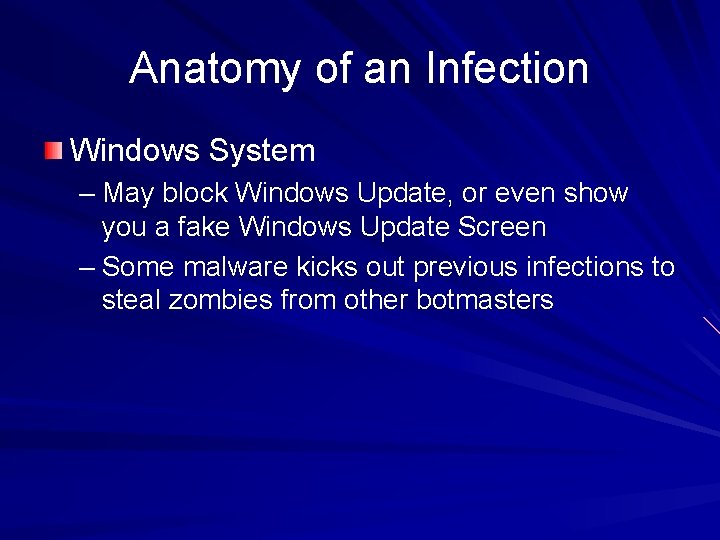 Anatomy of an Infection

Windows System

– May block Windows Update, or even show you a fake Windows Update Screen

– Some malware kicks out previous infections to steal zombies from other botmasters